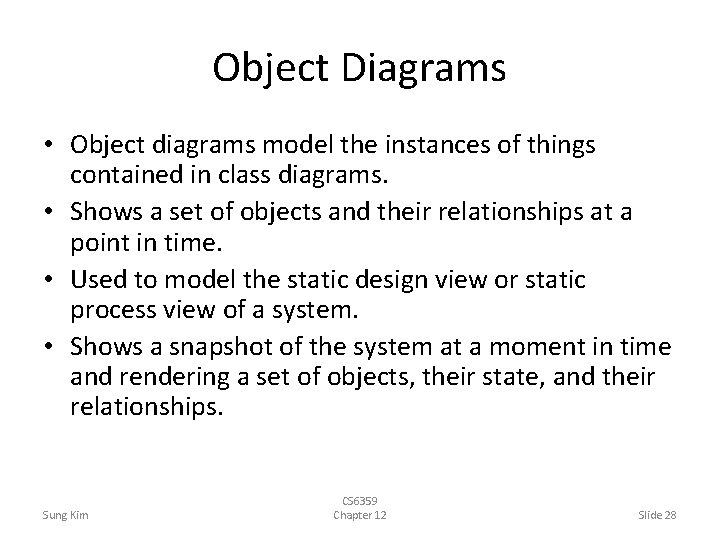 Object Diagrams

• Object diagrams model the instances of things contained in class diagrams.
• Shows a set of objects and their relationships at a point in time.
• Used to model the static design view or static process view of a system.
• Shows a snapshot of the system at a moment in time and rendering a set of objects, their state, and their relationships.

Sung Kim

CS6359
Chapter 12

Slide 28